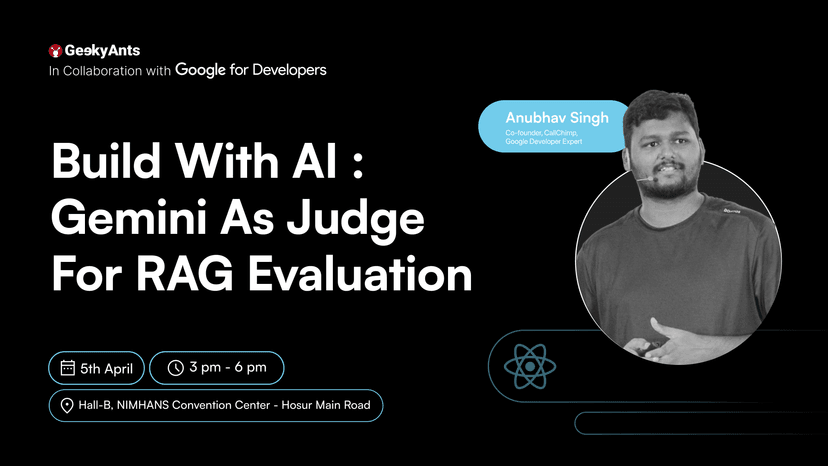 GeekyAnts
In Collaboration with Google for Developers

Anubhav Singh
Co-founder, CallChimp, Google Developer Expert

Build With AI : Gemini As Judge For RAG Evaluation

5th April
3 pm - 6 pm
Hall-B, NIMHANS Convention Center - Hosur Main Road